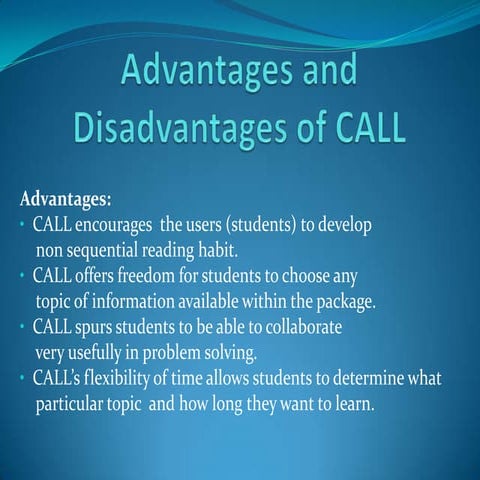 Advantages and Disadvantages of CALL

Advantages:
• CALL encourages the users (students) to develop non sequential reading habit.
• CALL offers freedom for students to choose any topic of information available within the package.
• CALL spurs students to be able to collaborate very usefully in problem solving.
• CALL's flexibility of time allows students to determine what particular topic and how long they want to learn.